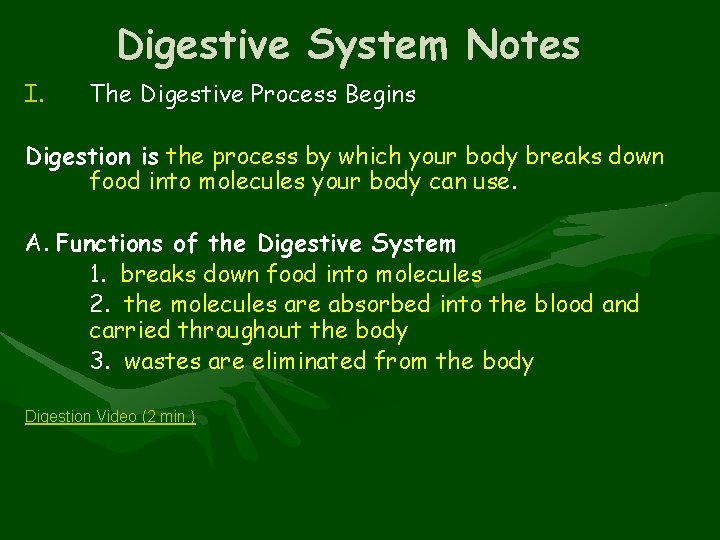 Digestive System Notes

I. The Digestive Process Begins

Digestion is the process by which your body breaks down food into molecules your body can use.

A. Functions of the Digestive System

1. breaks down food into molecules

2. the molecules are absorbed into the blood and carried throughout the body

3. wastes are eliminated from the body

Digestion Video (2 min.)